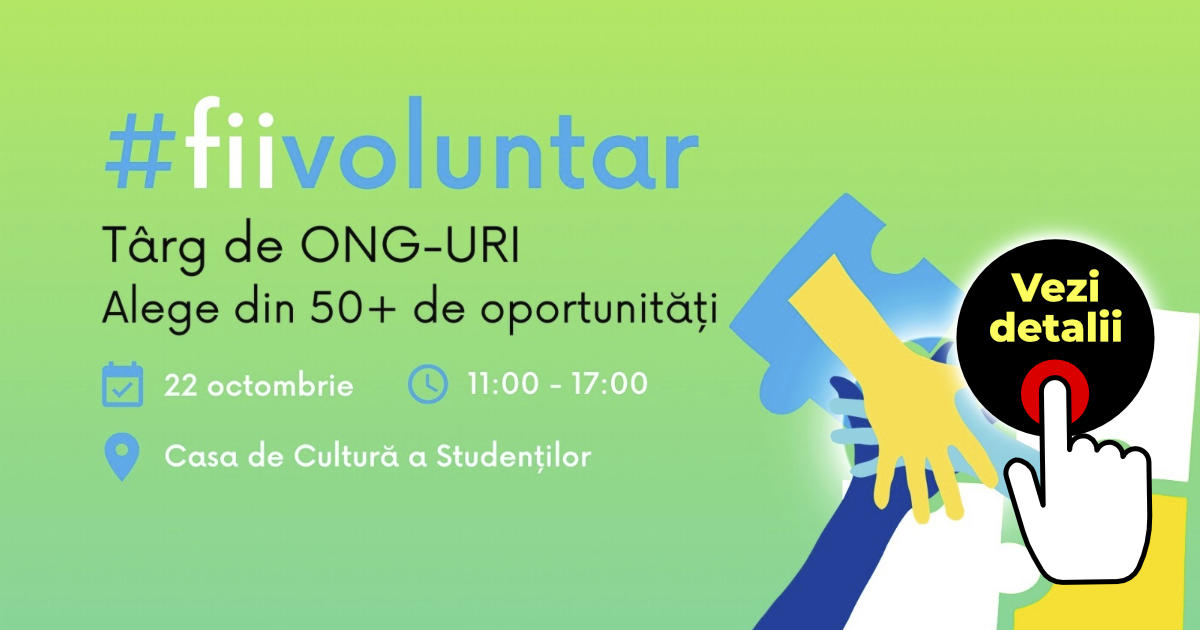 #fiivoluntar

Târg de ONG-URI
Alege din 50+ de oportunități

22 octombrie

11:00 - 17:00

Casa de Cultură a Studenților

Vezi detalii